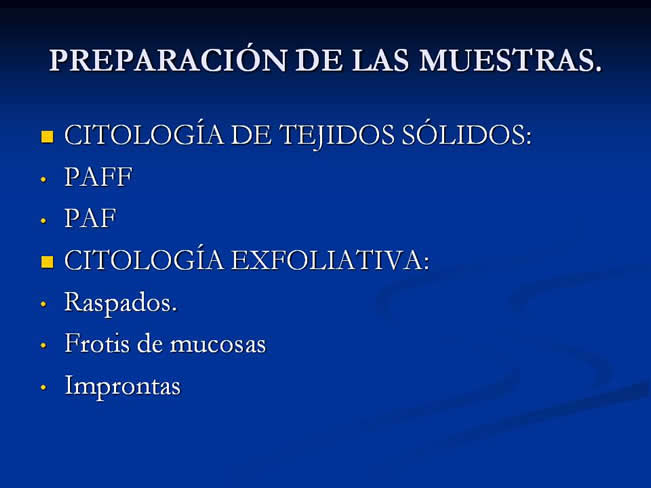 PREPARACIÓN DE LAS MUESTRAS.

- CITOLOGÍA DE TEJIDOS SÓLIDOS:
- PAFF
- PAF
- CITOLOGÍA EXFOLIATIVA:
- Raspados.
- Frotis de mucosas
- Improntas